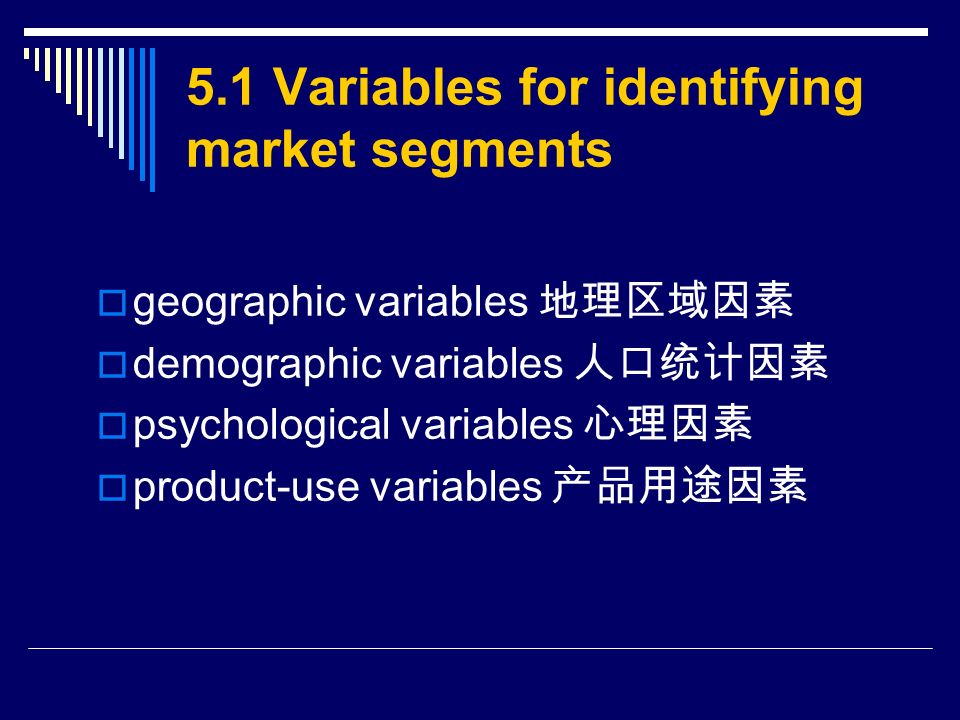 5.1 Variables for identifying market segments

geographic variables 地理区域因素
demographic variables 人口统计因素
psychological variables 心理因素
product-use variables 产品用途因素